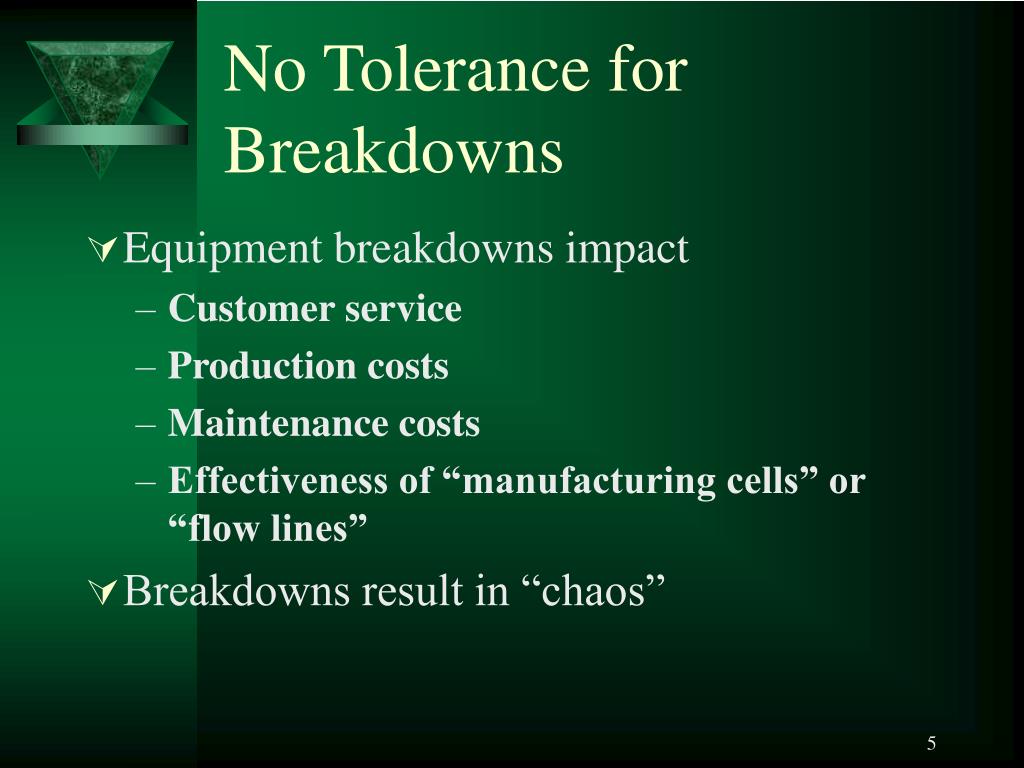 No Tolerance for Breakdowns

Equipment breakdowns impact
– Customer service
– Production costs
– Maintenance costs
– Effectiveness of “manufacturing cells” or “flow lines”

Breakdowns result in “chaos”

5